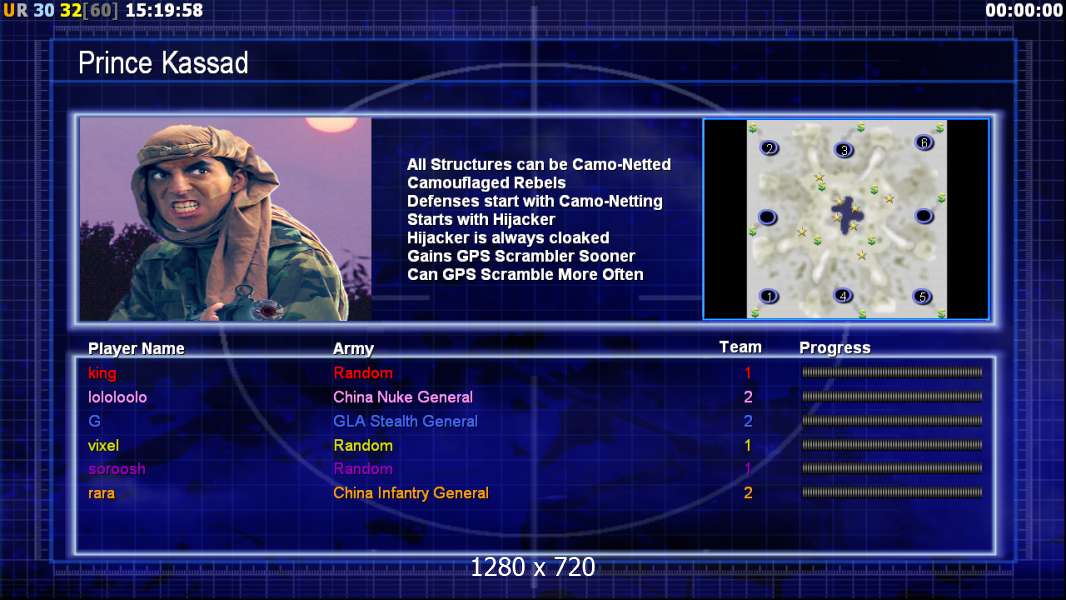 UR 30 32[60] 15:19:58

00:00:00

Prince Kassad

All Structures can be Camo-Netted
Camouflaged Rebels
Defenses start with Camo-Netting
Starts with Hijacker
Hijacker is always cloaked
Gains GPS Scrambler Sooner
Can GPS Scramble More Often

2 3 6 1 4 5

| Player Name | Army | Team | Progress |
|---|---|---|---|
| king | Random | 1 | |
| lololoolo | China Nuke General | 2 | |
| G | GLA Stealth General | 2 | |
| vixel | Random | 1 | |
| soroosh | Random | 1 | |
| rara | China Infantry General | 2 | |

1280 x 720